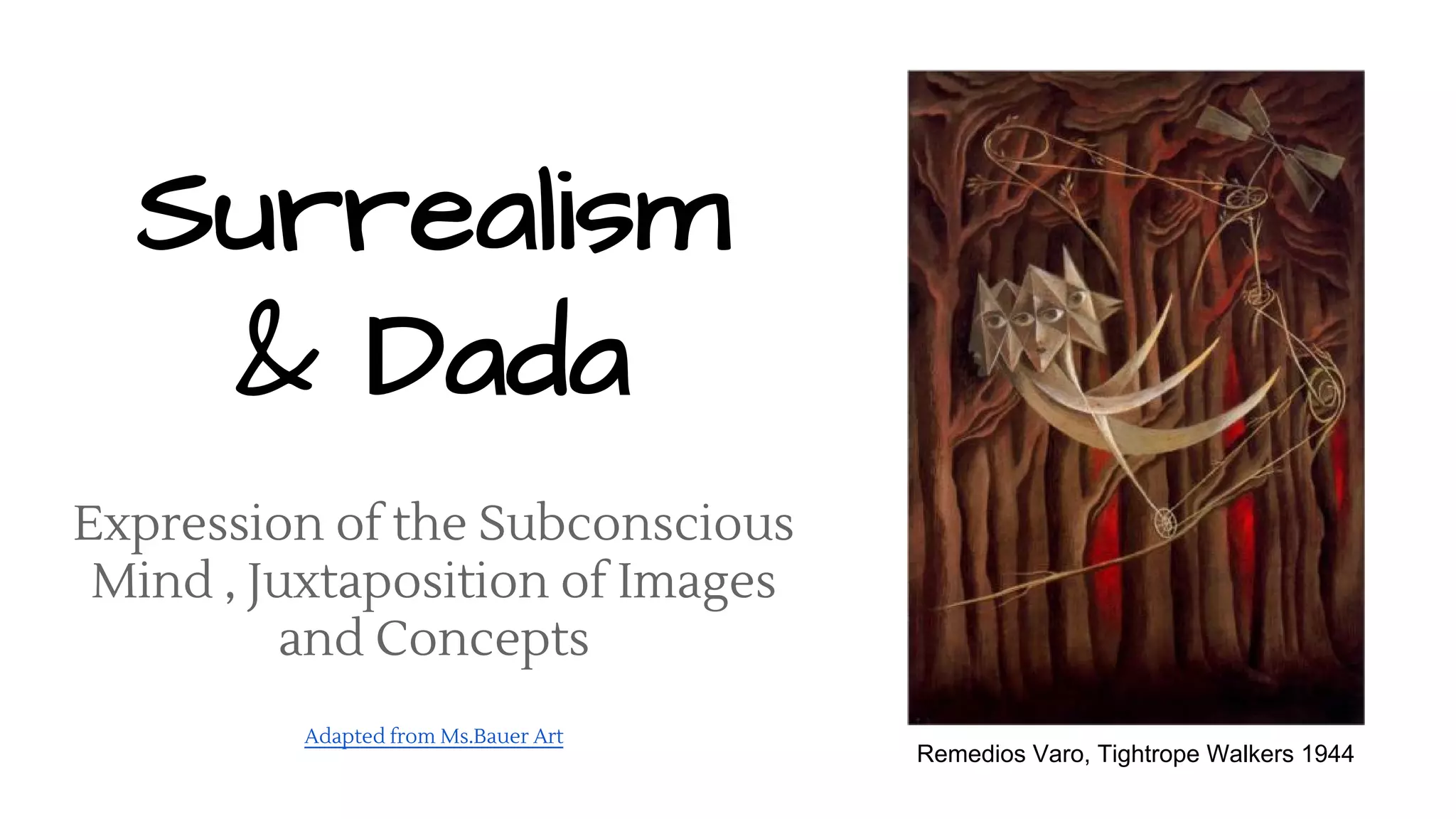 Surrealism & Dada

Expression of the Subconscious Mind , Juxtaposition of Images and Concepts

Adapted from Ms.Bauer Art

Remedios Varo, Tightrope Walkers 1944